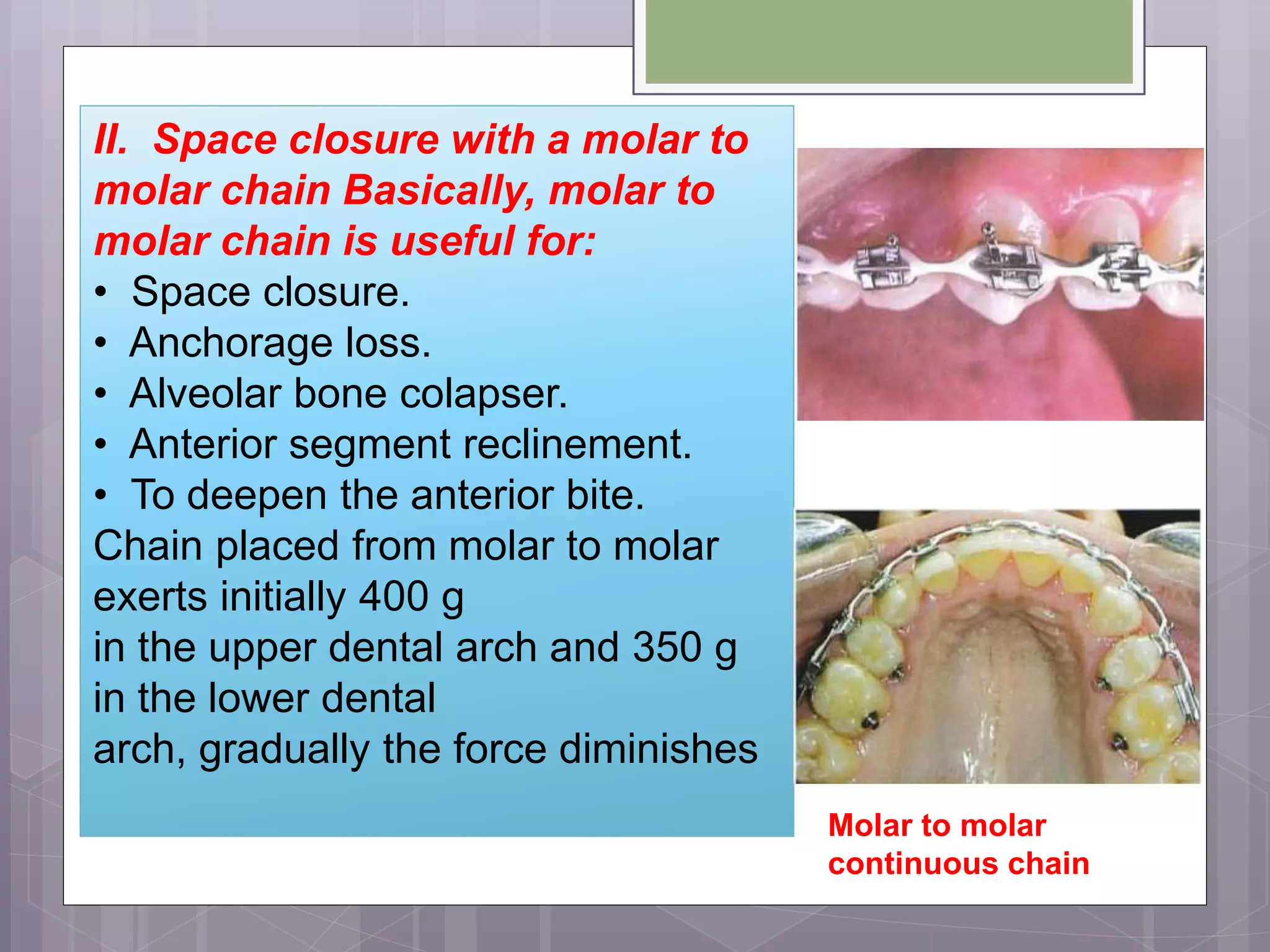 II. Space closure with a molar to molar chain Basically, molar to molar chain is useful for:

• Space closure.
• Anchorage loss.
• Alveolar bone colapser.
• Anterior segment reclinement.
• To deepen the anterior bite.

Chain placed from molar to molar exerts initially 400 g in the upper dental arch and 350 g in the lower dental arch, gradually the force diminishes

Molar to molar continuous chain